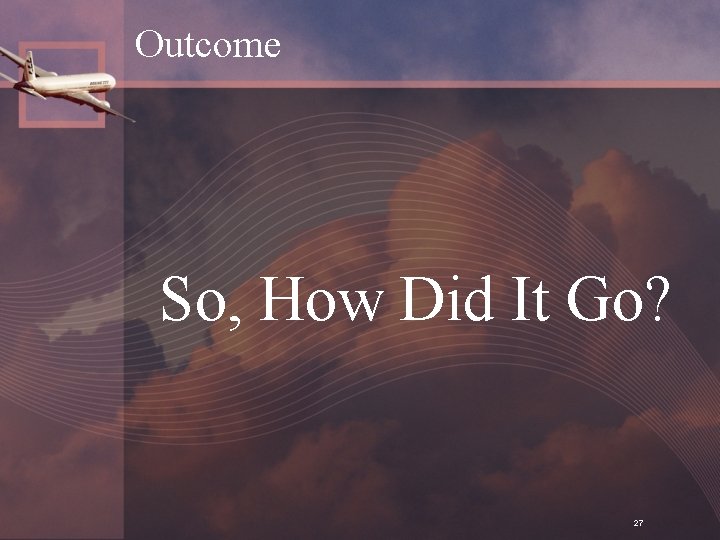 Outcome

So, How Did It Go?

27